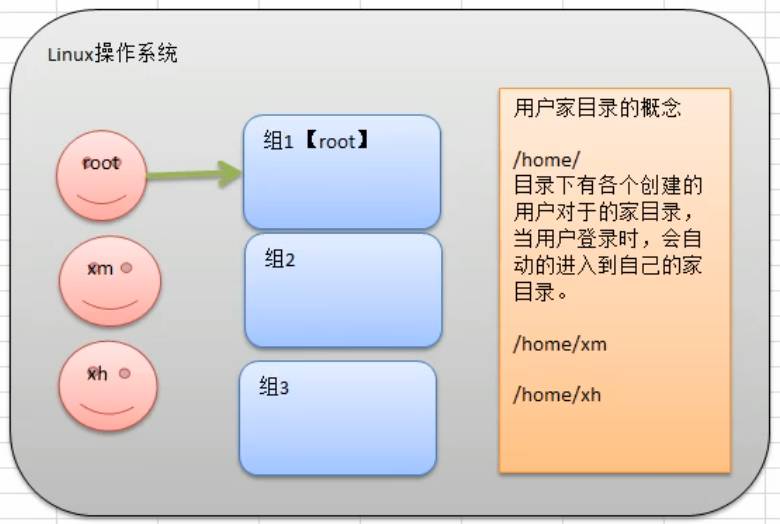 Linux操作系统

root

xm

xh

组1【root】

组2

组3

用户家目录的概念

/home/
目录下有各个创建的用户对于的家目录，当用户登录时，会自动的进入到自己的家目录。

/home/xm

/home/xh